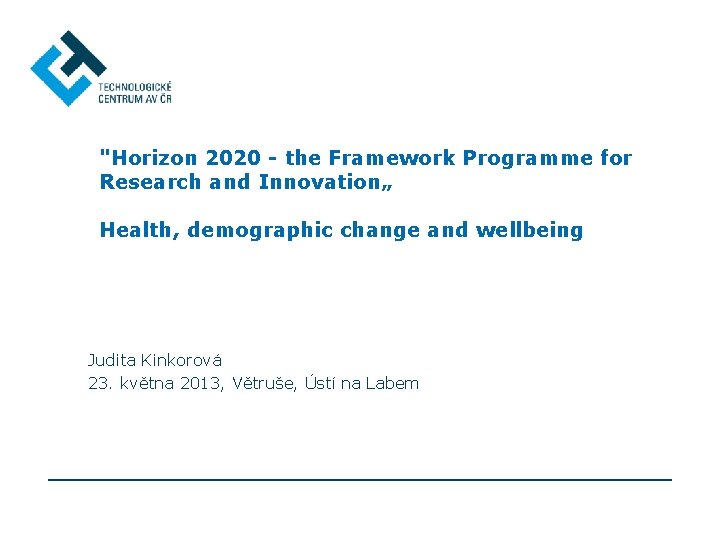 TECHNOLOGICKÉ CENTRUM AV ČR

"Horizon 2020 - the Framework Programme for Research and Innovation„

Health, demographic change and wellbeing

Judita Kinkorová
23. května 2013, Větruše, Ústí na Labem